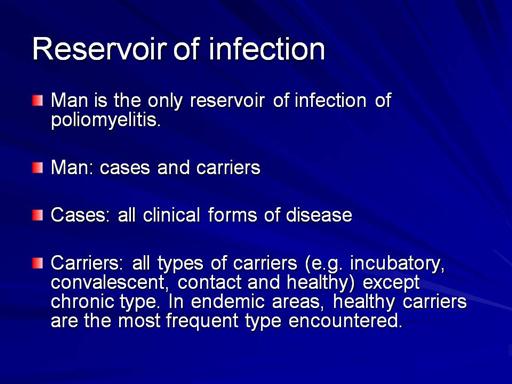 Reservoir of infection

Man is the only reservoir of infection of poliomyelitis.

Man: cases and carriers

Cases: all clinical forms of disease

Carriers: all types of carriers (e.g. incubatory, convalescent, contact and healthy) except chronic type. In endemic areas, healthy carriers are the most frequent type encountered.